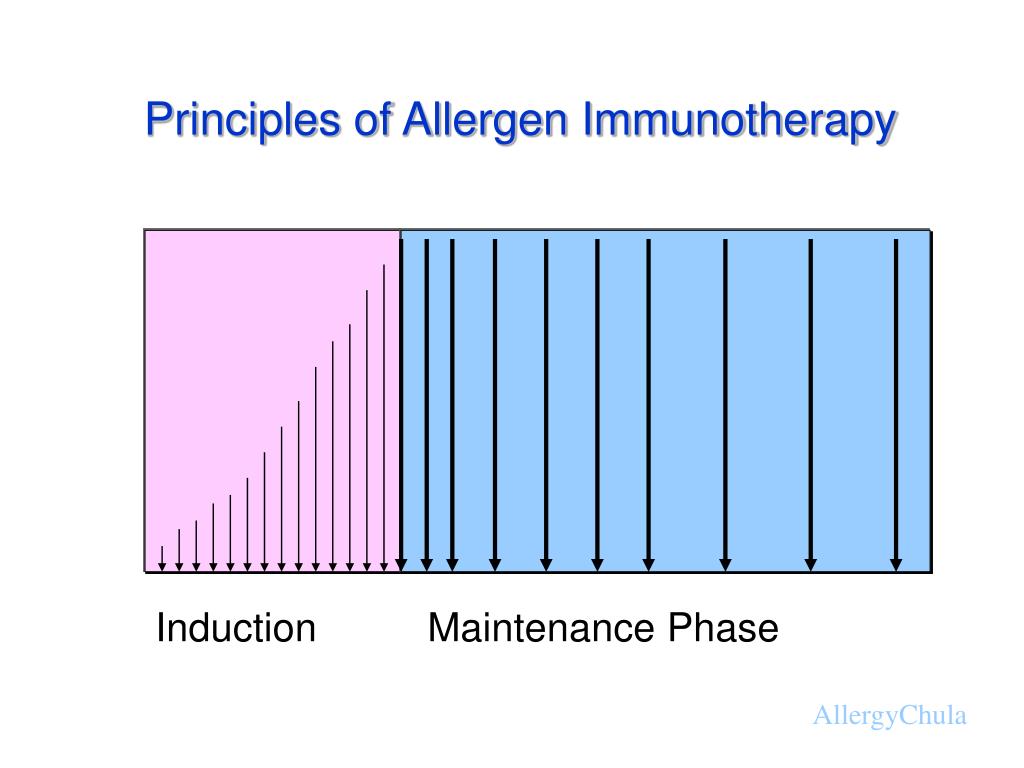 Principles of Allergen Immunotherapy

Induction

Maintenance Phase

AllergyChula